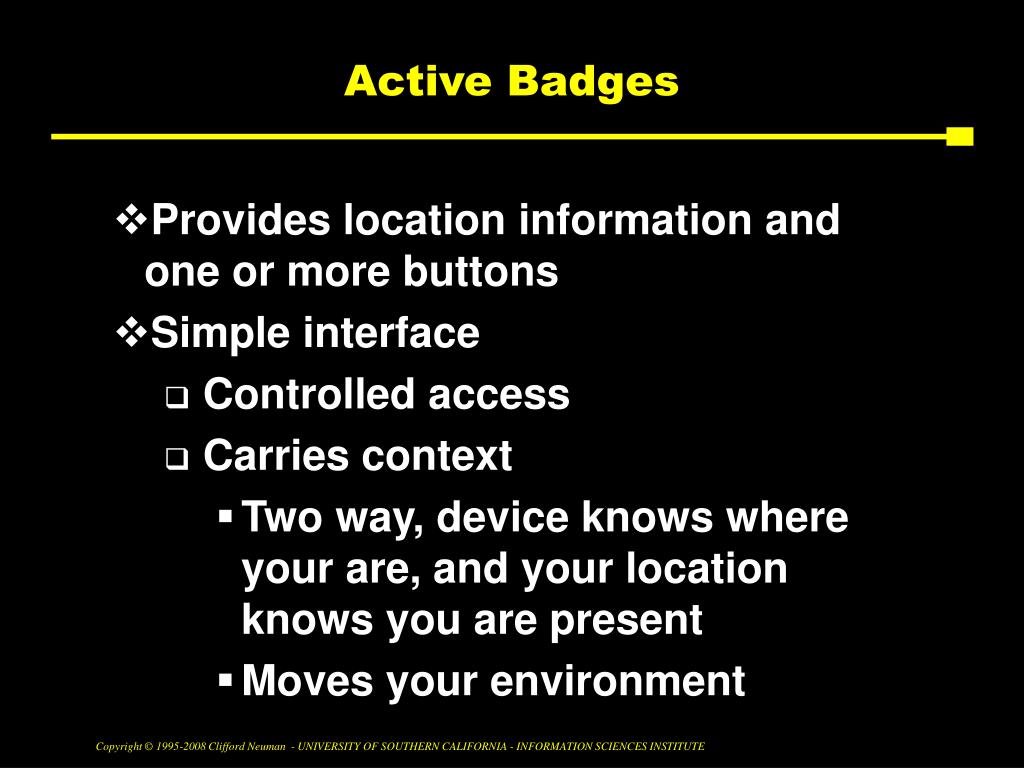 Active Badges

❖Provides location information and one or more buttons

❖Simple interface

❑ Controlled access

❑ Carries context

▪ Two way, device knows where your are, and your location knows you are present

▪ Moves your environment

Copyright © 1995-2008 Clifford Neuman - UNIVERSITY OF SOUTHERN CALIFORNIA - INFORMATION SCIENCES INSTITUTE